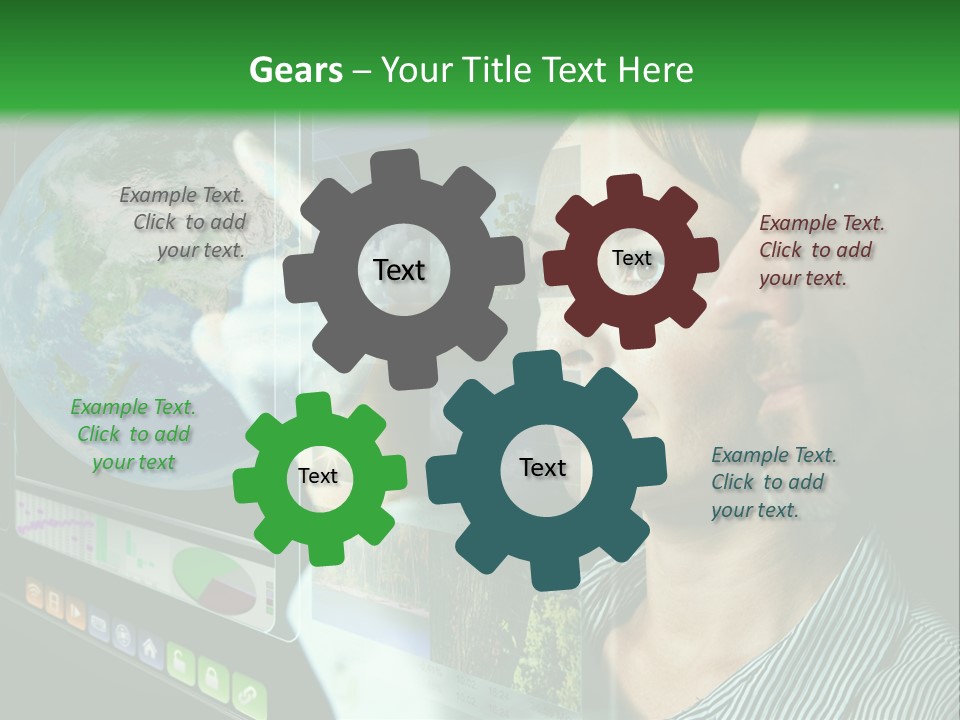 Gears – Your Title Text Here

Example Text. Click to add your text.

Text

Text

Example Text. Click to add your text.

Example Text. Click to add your text

Text

Text

Example Text. Click to add your text.